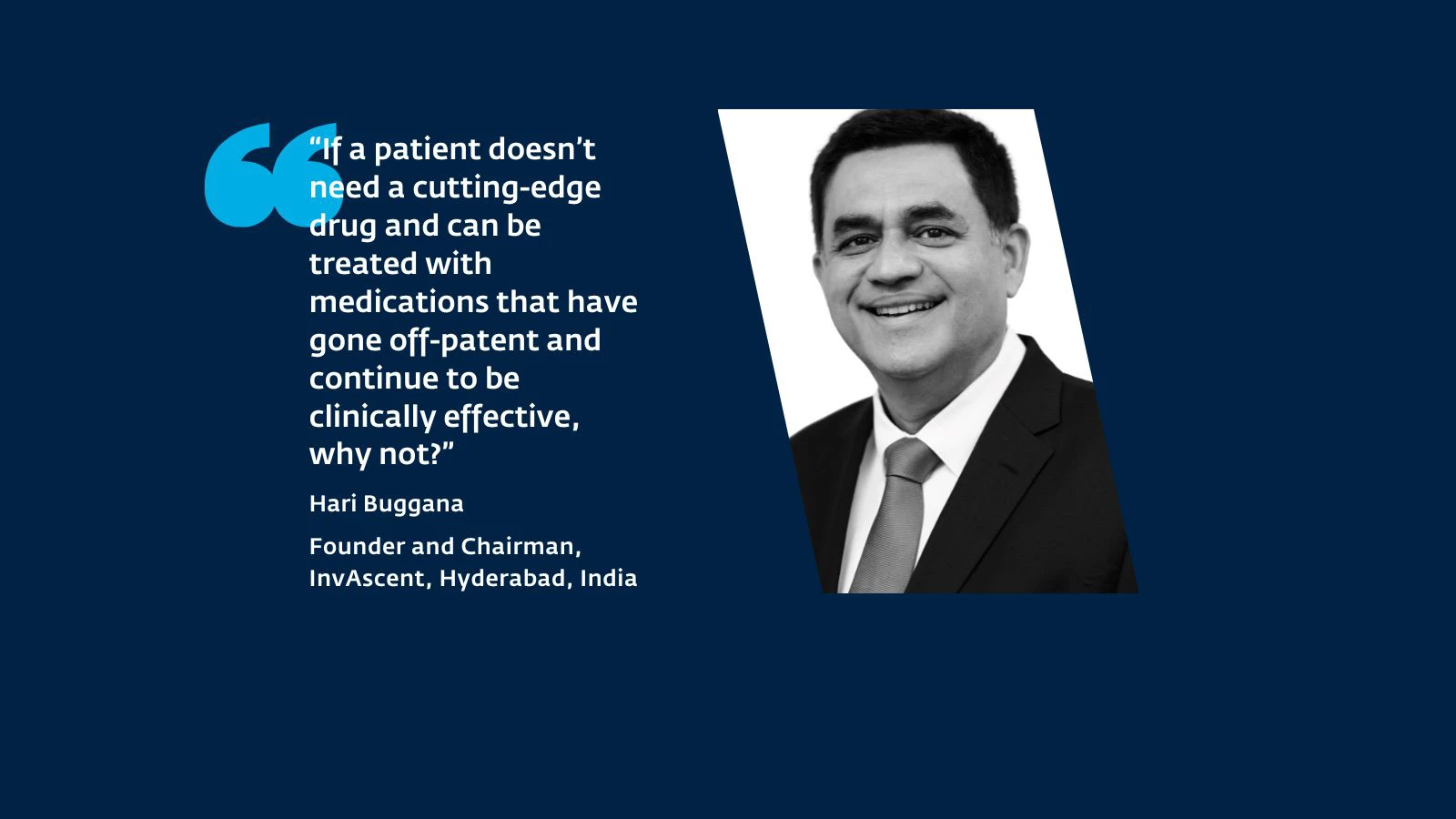 “If a patient doesn’t need a cutting-edge drug and can be treated with medications that have gone off-patent and continue to be clinically effective, why not?”

Hari Buggana

Founder and Chairman, InvAscent, Hyderabad, India